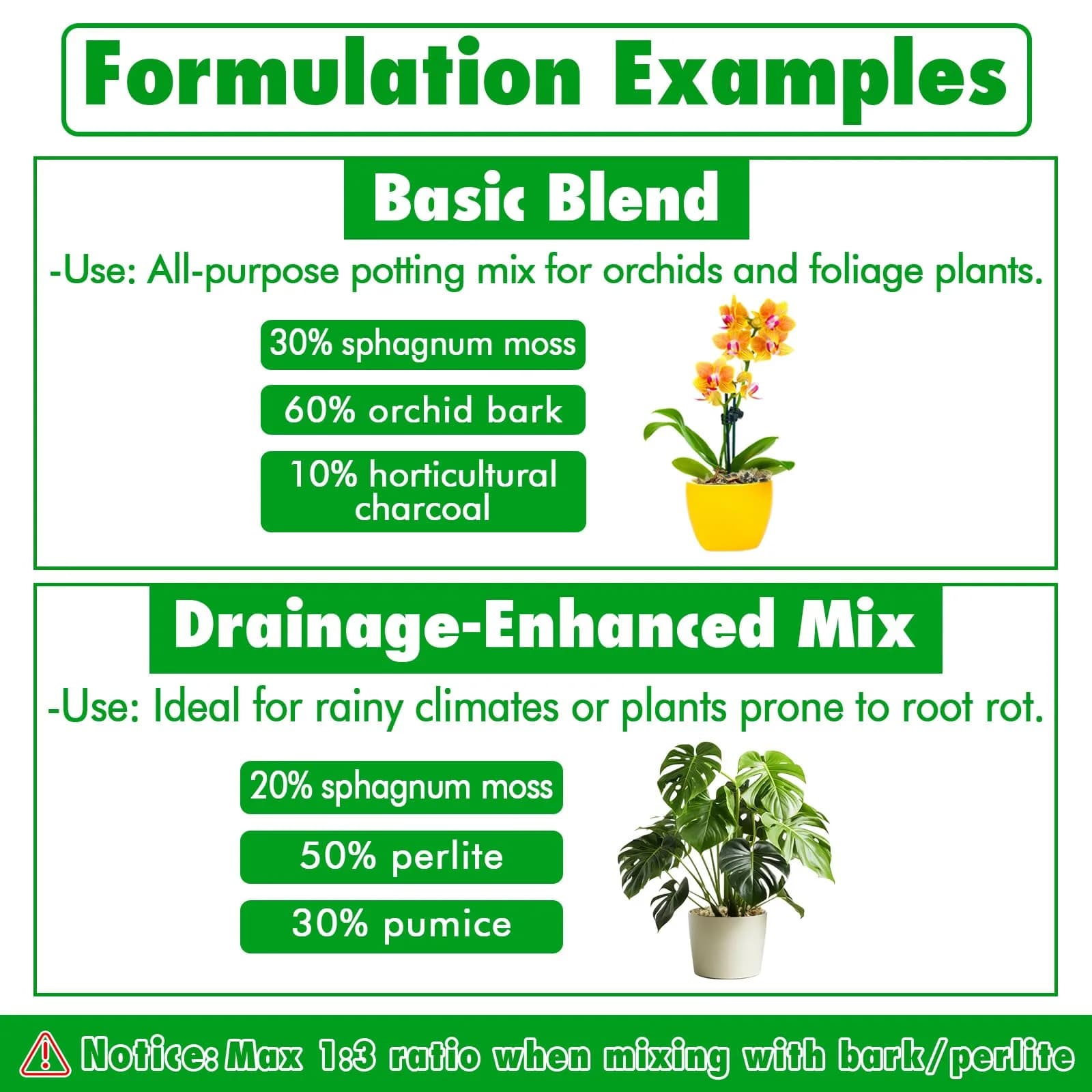 Formulation Examples

Basic Blend

-Use: All-purpose potting mix for orchids and foliage plants.

30% sphagnum moss

60% orchid bark

10% horticultural charcoal

Drainage-Enhanced Mix

-Use: Ideal for rainy climates or plants prone to root rot.

20% sphagnum moss

50% perlite

30% pumice

Notice: Max 1:3 ratio when mixing with bark/perlite